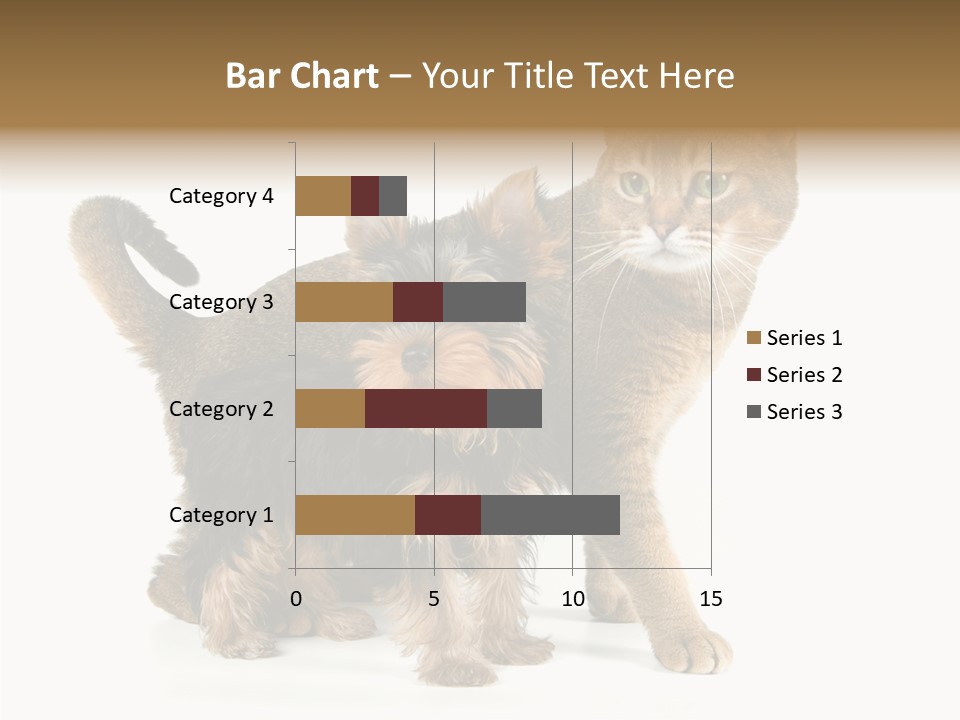 Bar Chart – Your Title Text Here

Category 4
Category 3
Category 2
Category 1

0
5
10
15

Series 1
Series 2
Series 3